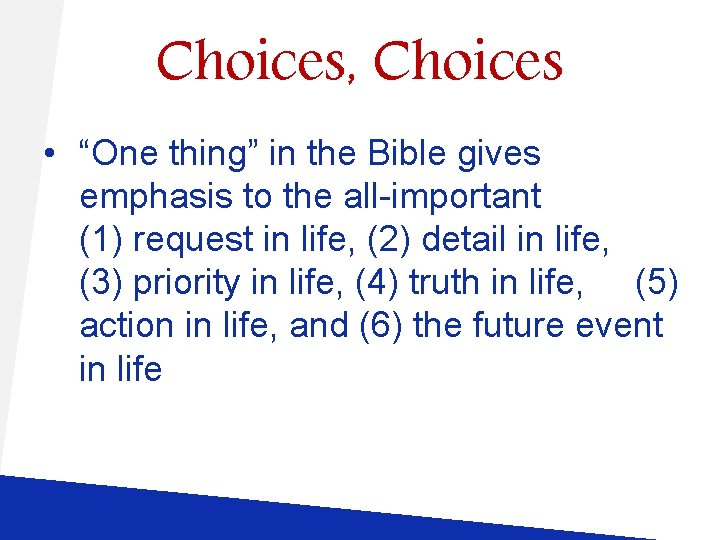 Choices, Choices

• “One thing” in the Bible gives emphasis to the all-important (1) request in life, (2) detail in life, (3) priority in life, (4) truth in life, (5) action in life, and (6) the future event in life